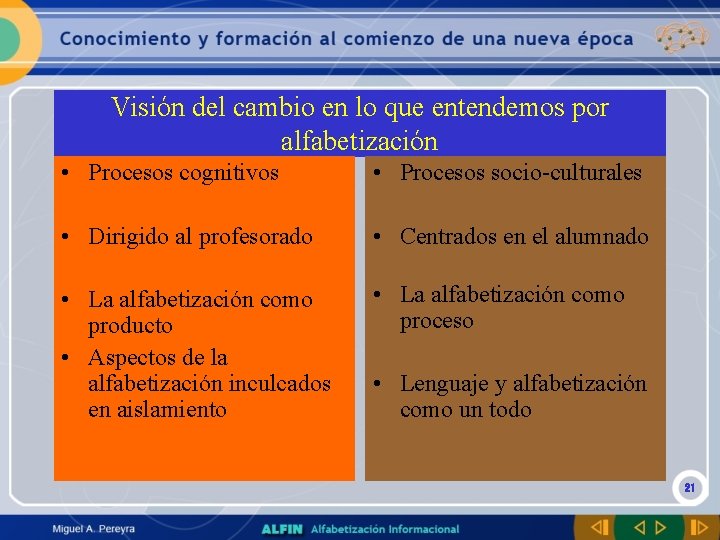 Conocimiento y formación al comienzo de una nueva época

Visión del cambio en lo que entendemos por alfabetización

• Procesos cognitivos

• Dirigido al profesorado

• La alfabetización como producto

• Aspectos de la alfabetización inculcados en aislamiento

• Procesos socio-culturales

• Centrados en el alumnado

• La alfabetización como proceso

• Lenguaje y alfabetización como un todo

21

Miguel A. Pereyra

ALFIN Alfabetización Informacional